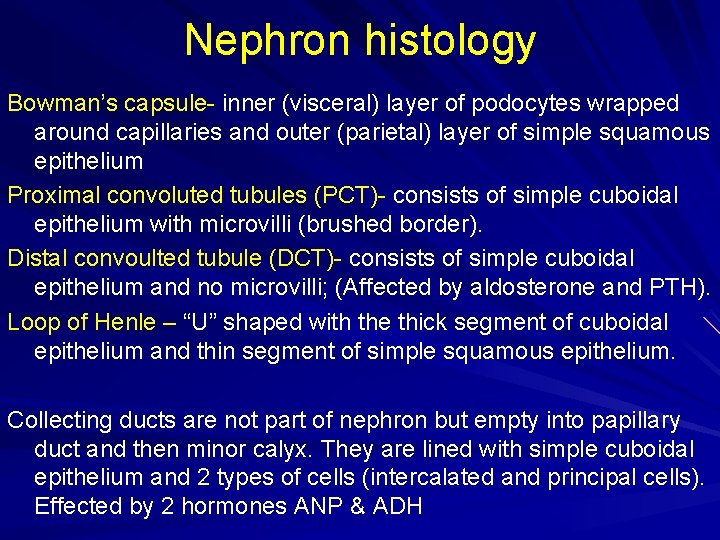 Nephron histology

Bowman's capsule- inner (visceral) layer of podocytes wrapped around capillaries and outer (parietal) layer of simple squamous epithelium

Proximal convoluted tubules (PCT)- consists of simple cuboidal epithelium with microvilli (brushed border).

Distal convoulted tubule (DCT)- consists of simple cuboidal epithelium and no microvilli; (Affected by aldosterone and PTH).

Loop of Henle – "U" shaped with the thick segment of cuboidal epithelium and thin segment of simple squamous epithelium.

Collecting ducts are not part of nephron but empty into papillary duct and then minor calyx. They are lined with simple cuboidal epithelium and 2 types of cells (intercalated and principal cells). Effected by 2 hormones ANP & ADH